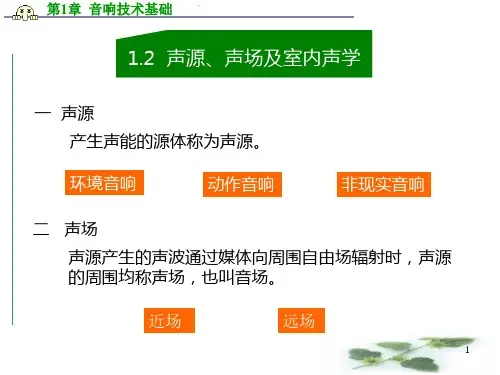 第1章 音响技术基础

1.2 声源、声场及室内声学

一 声源

产生声能的源体称为声源。

环境音响

动作音响

非现实音响

二 声场

声源产生的声波通过媒体向周围自由场辐射时，声源的周围均称声场，也叫音场。

近场

远场

1